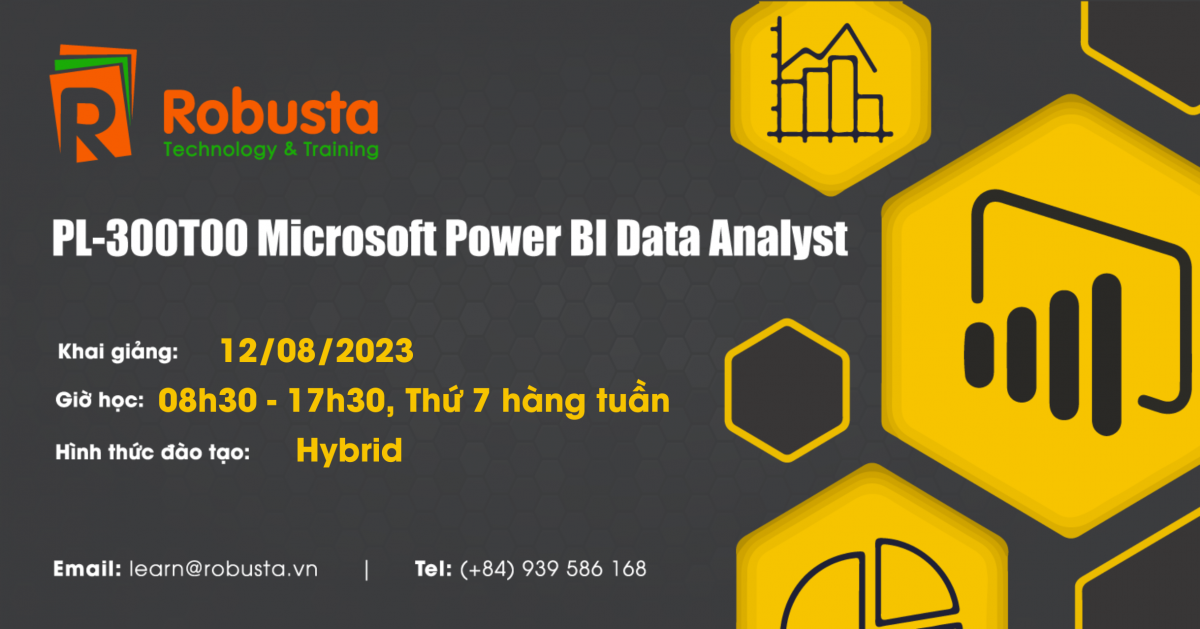 R Robusta
Technology & Training

PL-300T00 Microsoft Power BI Data Analyst

Khai giảng: 12/08/2023
Giờ học: 08h30 - 17h30, Thứ 7 hàng tuần
Hình thức đào tạo: Hybrid

Email: learn@robusta.vn | Tel: (+84) 939 586 168